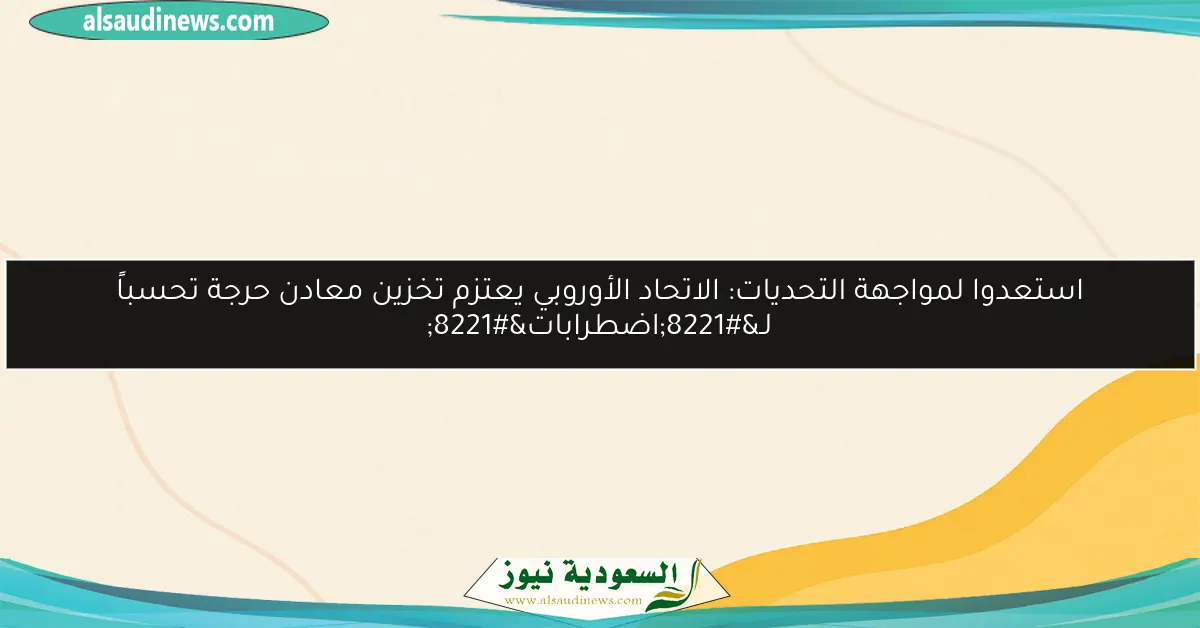 alsaudinews.com

استعدوا لمواجهة التحديات: الاتحاد الأوروبي يعتزم تخزين معادن حرجة تحسباً لـ&#8221;اضطرابات&#8221;

السعودية نيوز
www.alsaudinews.com